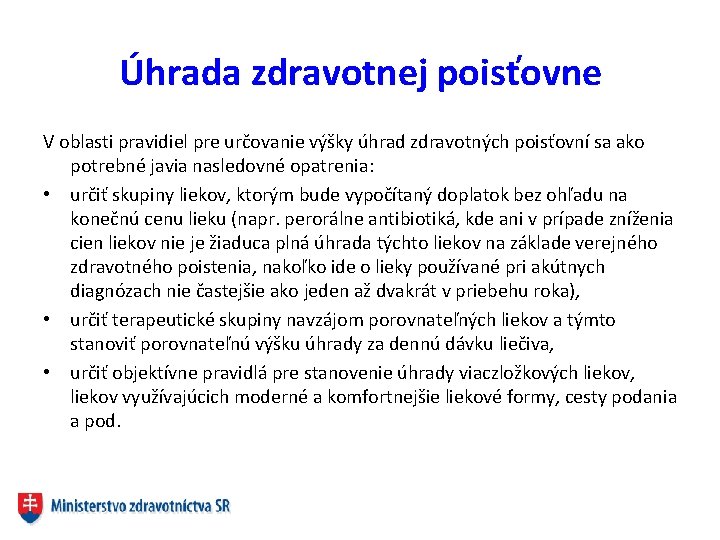 Úhrada zdravotnej poisťovne

V oblasti pravidiel pre určovanie výšky úhrad zdravotných poisťovní sa ako potrebné javia nasledovné opatrenia:

• určiť skupiny liekov, ktorým bude vypočítaný doplatok bez ohľadu na konečnú cenu lieku (napr. perorálne antibiotiká, kde ani v prípade zníženia cien liekov nie je žiaduca plná úhrada týchto liekov na základe verejného zdravotného poistenia, nakoľko ide o lieky používané pri akútnych diagnózach nie častejšie ako jeden až dvakrát v priebehu roka),

• určiť terapeutické skupiny navzájom porovnateľných liekov a týmto stanoviť porovnateľnú výšku úhrady za dennú dávku liečiva,

• určiť objektívne pravidlá pre stanovenie úhrady viaczložkových liekov, liekov využívajúcich moderné a komfortnejšie liekové formy, cesty podania a pod.

Ministerstvo zdravotníctva SR